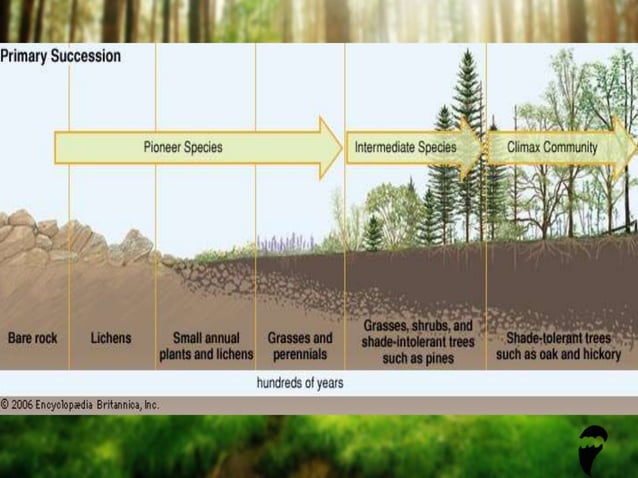 Primary Succession

Pioneer Species

Intermediate Species

Climax Community

Bare rock

Lichens

Small annual plants and lichens

Grasses and perennials

Grasses, shrubs, and shade-intolerant trees such as pines

Shade-tolerant trees such as oak and hickory

hundreds of years

© 2006 Encyclopædia Britannica, Inc.